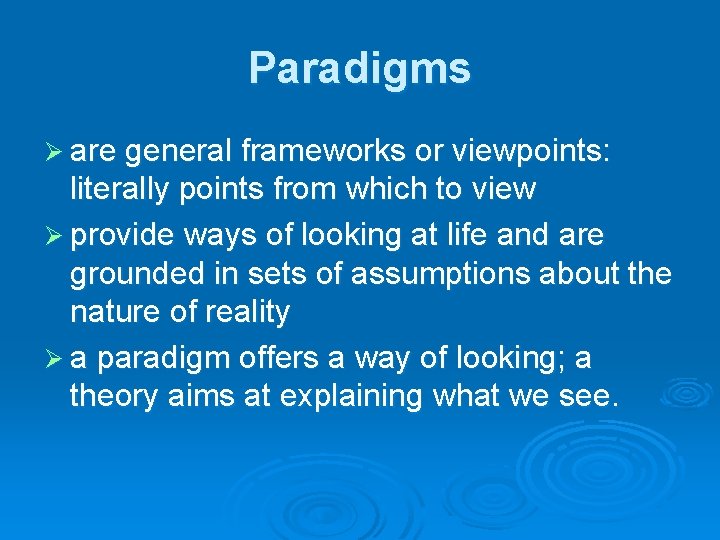 Paradigms

➢ are general frameworks or viewpoints: literally points from which to view

➢ provide ways of looking at life and are grounded in sets of assumptions about the nature of reality

➢ a paradigm offers a way of looking; a theory aims at explaining what we see.